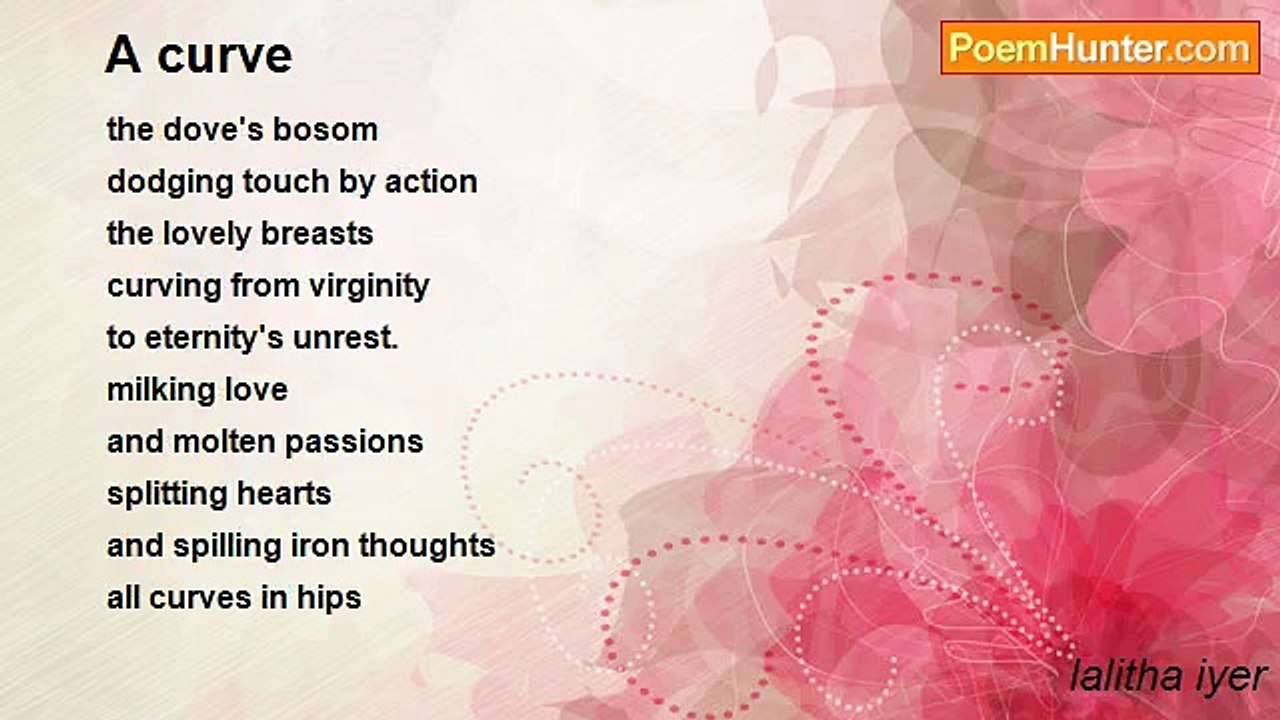 A curve

PoemHunter.com

the dove's bosom
dodging touch by action
the lovely breasts
curving from virginity
to eternity's unrest.
milking love
and molten passions
splitting hearts
and spilling iron thoughts
all curves in hips

lalitha iyer